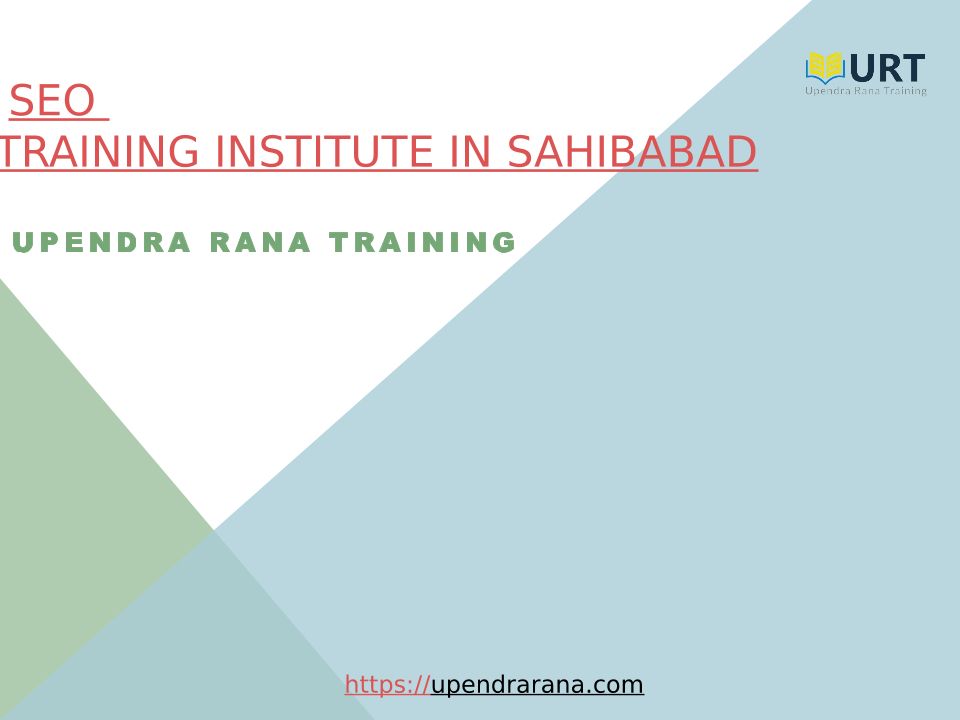 URT
Upendra Rana Training

SEO
TRAINING INSTITUTE IN SAHIBABAD

UPENDRA RANA TRAINING

https://upendrarana.com